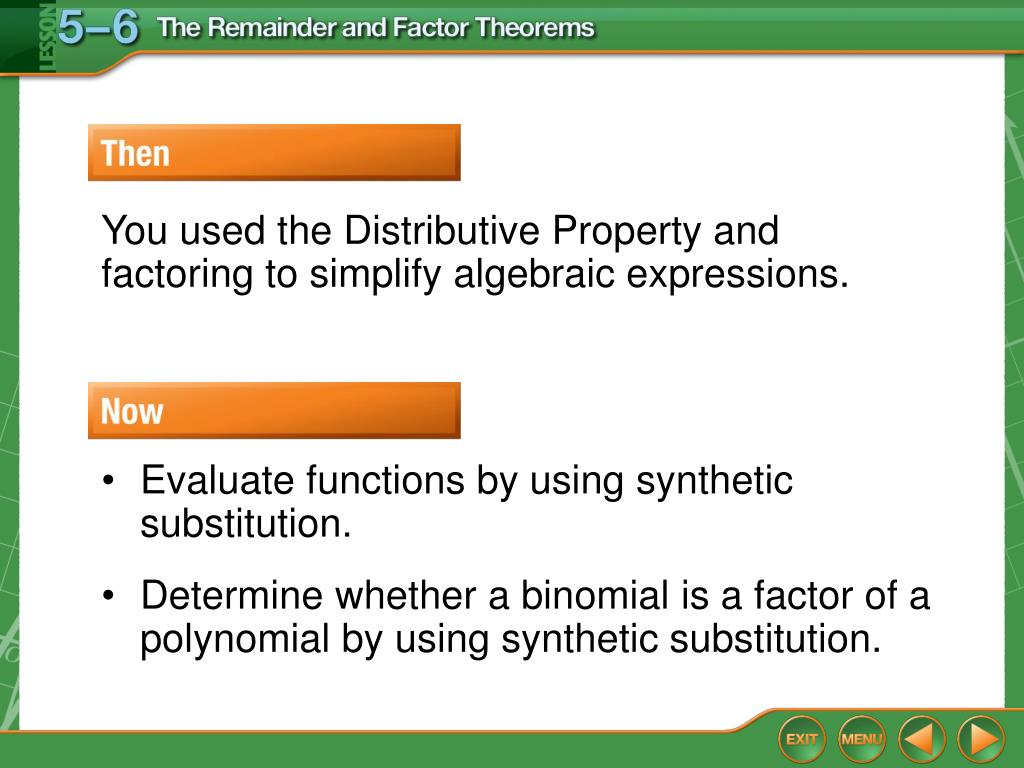 LESSON 5–6 The Remainder and Factor Theorems

Then

You used the Distributive Property and factoring to simplify algebraic expressions.

Now

• Evaluate functions by using synthetic substitution.

• Determine whether a binomial is a factor of a polynomial by using synthetic substitution.

EXIT MENU